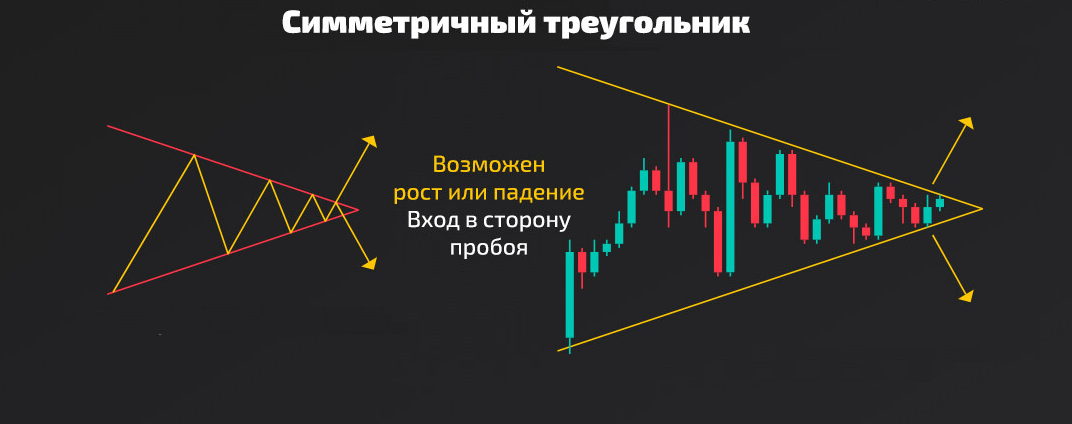 Симметричный треугольник

Возможен рост или падение
Вход в сторону пробоя